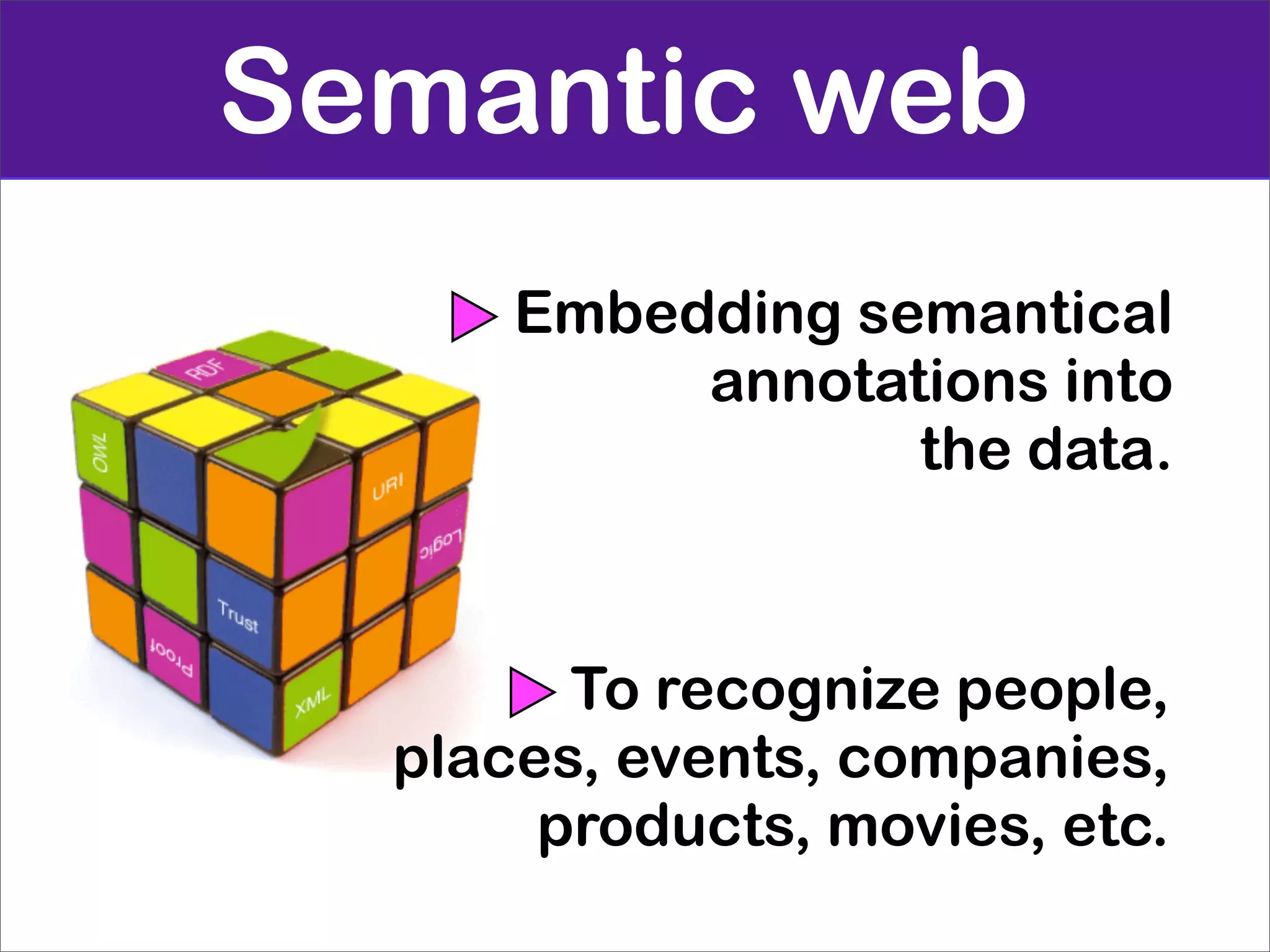 Semantic web

RDF
OWL
URI
Logic
Trust
Proof
XML

▶ Embedding semantical annotations into the data.

▶ To recognize people, places, events, companies, products, movies, etc.